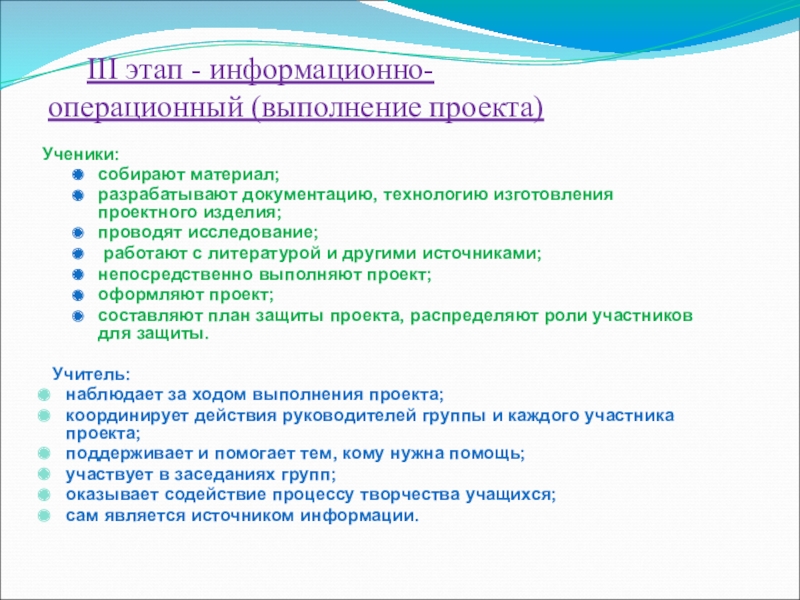 III этап - информационно-операционный (выполнение проекта)

Ученики:
собирают материал;
разрабатывают документацию, технологию изготовления проектного изделия;
проводят исследование;
работают с литературой и другими источниками;
непосредственно выполняют проект;
оформляют проект;
составляют план защиты проекта, распределяют роли участников для защиты.

Учитель:
наблюдает за ходом выполнения проекта;
координирует действия руководителей группы и каждого участника проекта;
поддерживает и помогает тем, кому нужна помощь;
участвует в заседаниях групп;
оказывает содействие процессу творчества учащихся;
сам является источником информации.